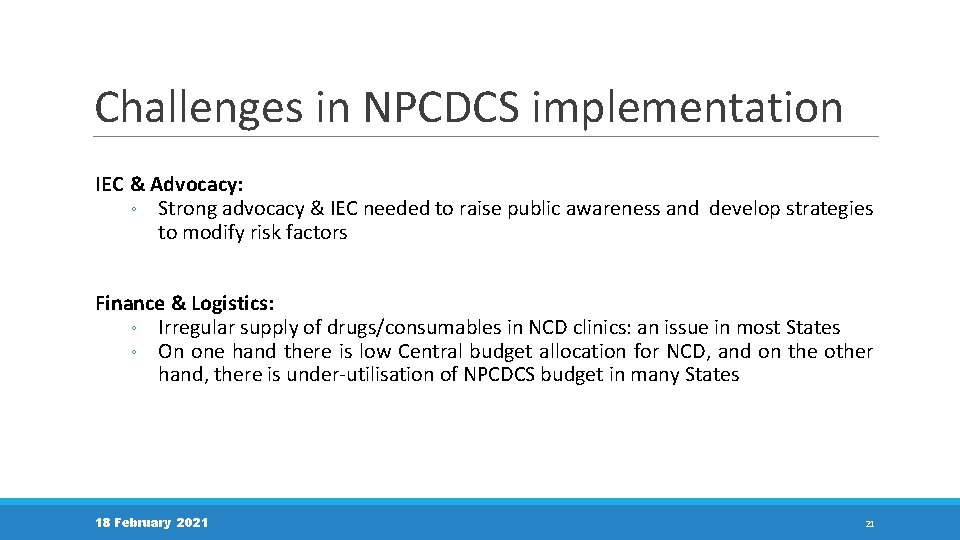 Challenges in NPCDCS implementation

IEC & Advocacy:
◦ Strong advocacy & IEC needed to raise public awareness and develop strategies to modify risk factors

Finance & Logistics:
◦ Irregular supply of drugs/consumables in NCD clinics: an issue in most States
◦ On one hand there is low Central budget allocation for NCD, and on the other hand, there is under-utilisation of NPCDCS budget in many States

18 February 2021

21